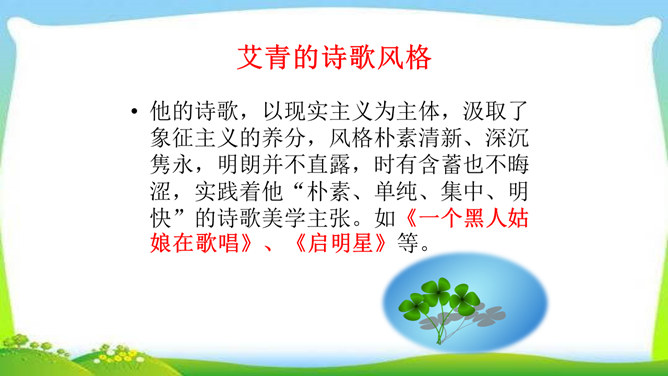 艾青的诗歌风格

• 他的诗歌，以现实主义为主体，汲取了象征主义的养分，风格朴素清新、深沉隽永，明朗并不直露，时有含蓄也不晦涩，实践着他“朴素、单纯、集中、明快”的诗歌美学主张。如《一个黑人姑娘在歌唱》、《启明星》等。